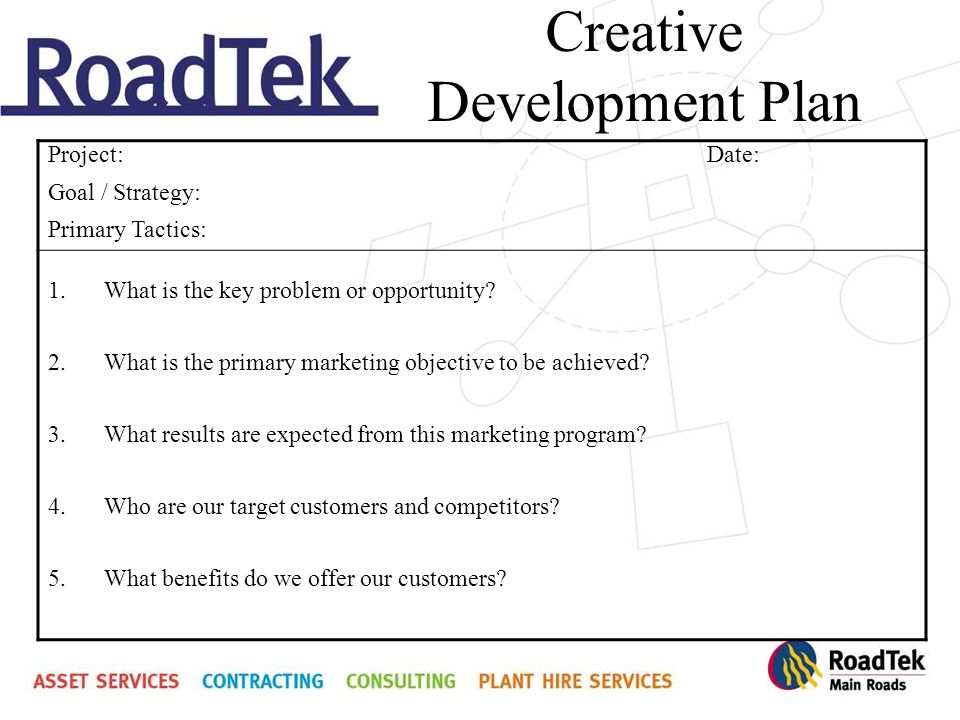 RoadTek

Creative Development Plan

Project: Date:

Goal / Strategy:

Primary Tactics:

1. What is the key problem or opportunity?

2. What is the primary marketing objective to be achieved?

3. What results are expected from this marketing program?

4. Who are our target customers and competitors?

5. What benefits do we offer our customers?

ASSET SERVICES CONTRACTING CONSULTING PLANT HIRE SERVICES

RoadTek
Main Roads